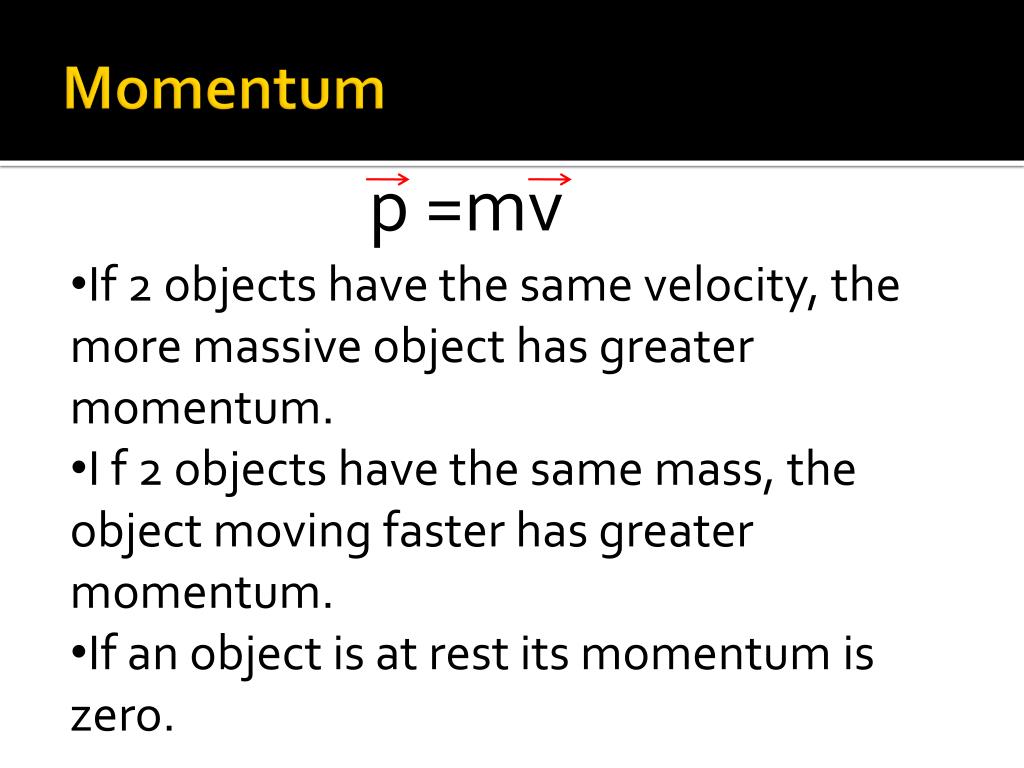 Momentum

$\vec{p} = m\vec{v}$

•If 2 objects have the same velocity, the more massive object has greater momentum.
•I f 2 objects have the same mass, the object moving faster has greater momentum.
•If an object is at rest its momentum is zero.